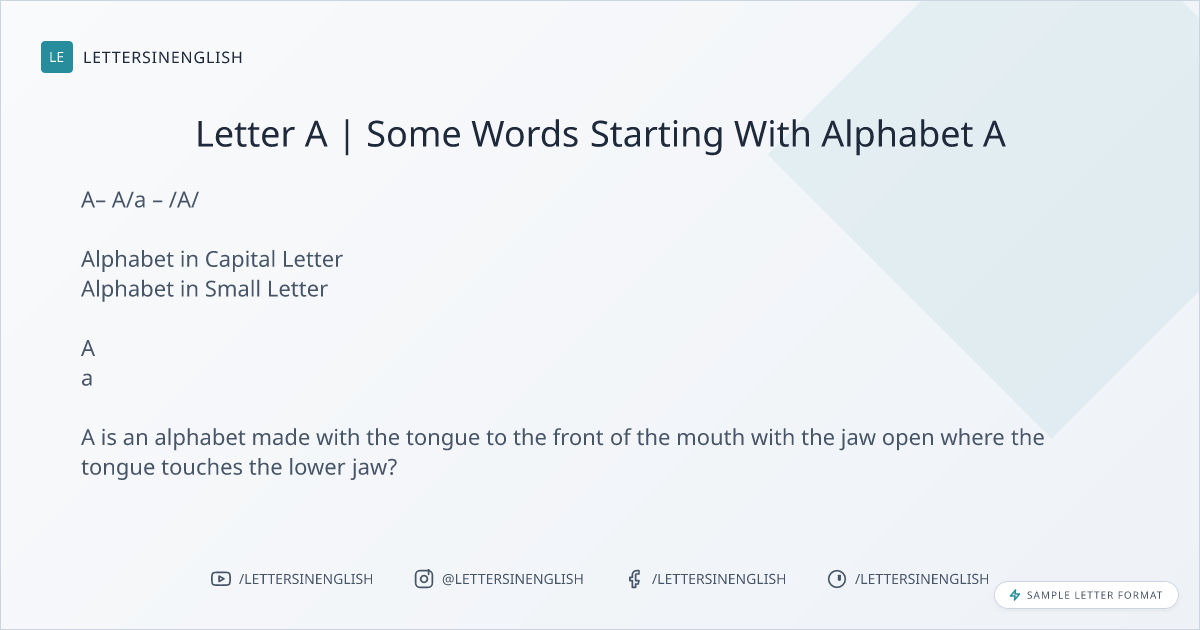 LE LETTERSINENGLISH

Letter A | Some Words Starting With Alphabet A

A– A/a – /A/

Alphabet in Capital Letter
Alphabet in Small Letter

A
a

A is an alphabet made with the tongue to the front of the mouth with the jaw open where the tongue touches the lower jaw?

/LETTERSINENGLISH @LETTERSINENGLISH /LETTERSINENGLISH /LETTERSINENGLISH

SAMPLE LETTER FORMAT